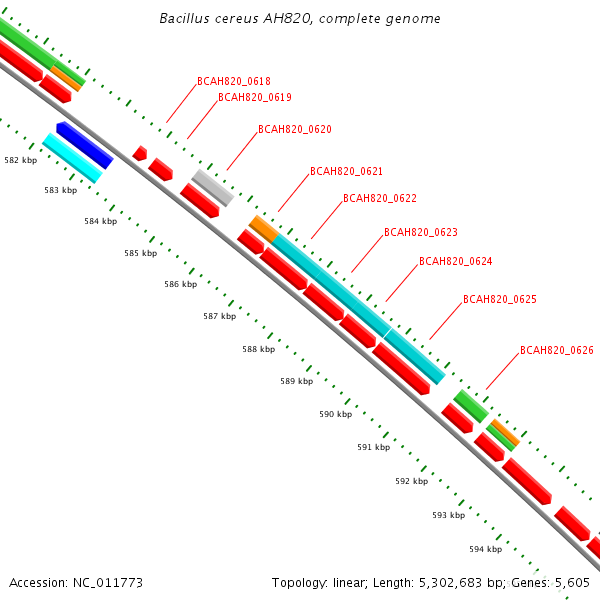 Bacillus cereus AH820, complete genome

BCAH820_0618
BCAH820_0619
BCAH820_0620
BCAH820_0621
BCAH820_0622
BCAH820_0623
BCAH820_0624
BCAH820_0625
BCAH820_0626

582 kbp
583 kbp
584 kbp
585 kbp
586 kbp
587 kbp
588 kbp
589 kbp
590 kbp
591 kbp
592 kbp
593 kbp
594 kbp

Accession: NC_011773

Topology: linear; Length: 5,302,683 bp; Genes: 5,605